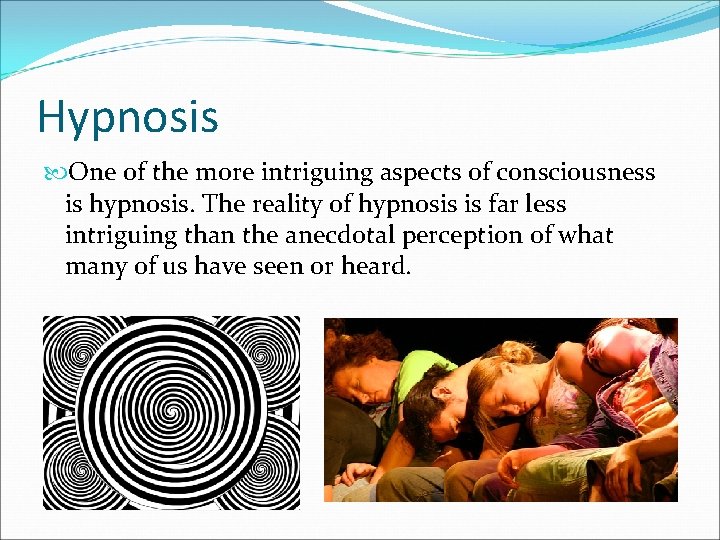 Hypnosis

One of the more intriguing aspects of consciousness is hypnosis. The reality of hypnosis is far less intriguing than the anecdotal perception of what many of us have seen or heard.